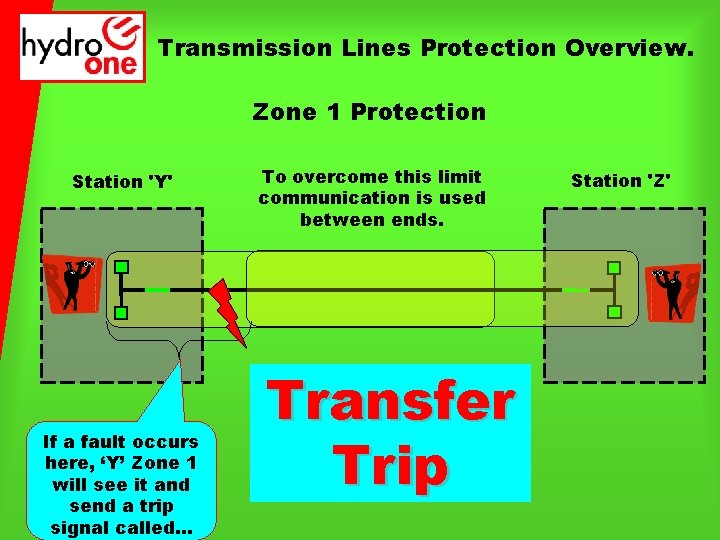 hydro one

Transmission Lines Protection Overview.

Zone 1 Protection

Station 'Y'

To overcome this limit communication is used between ends.

Station 'Z'

Transfer Trip

If a fault occurs here, 'Y' Zone 1 will see it and send a trip signal called...